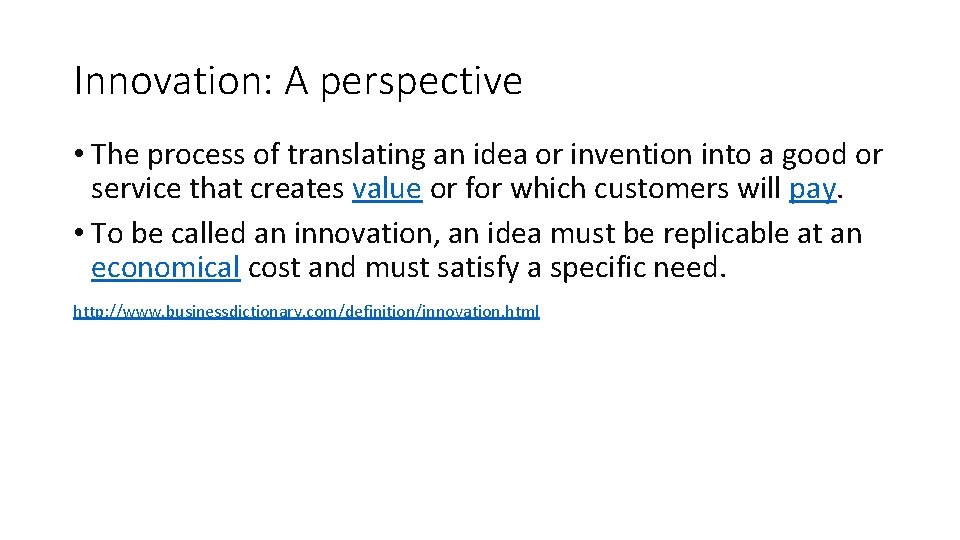 Innovation: A perspective

• The process of translating an idea or invention into a good or service that creates value or for which customers will pay.

• To be called an innovation, an idea must be replicable at an economical cost and must satisfy a specific need.

http://www.businessdictionary.com/definition/innovation.html